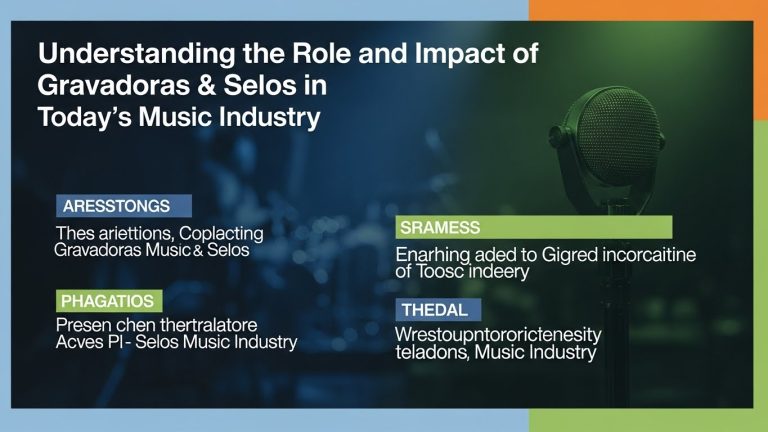 Understanding the Role and Impact of Gravadoras & Selos in Today's Music Industry

ARESSTONGS

Thes ariettions, Coplacting Gravadoras Music & Selos

PHAGATIOS

Presen chen thertralatore Acves PI - Selos Music Industry

SRAMESS

Enarhing aded to Gigred incorcaitine of Toosc indeery

THEDAL

Wrestoupntororictenesity teladons, Music Industry